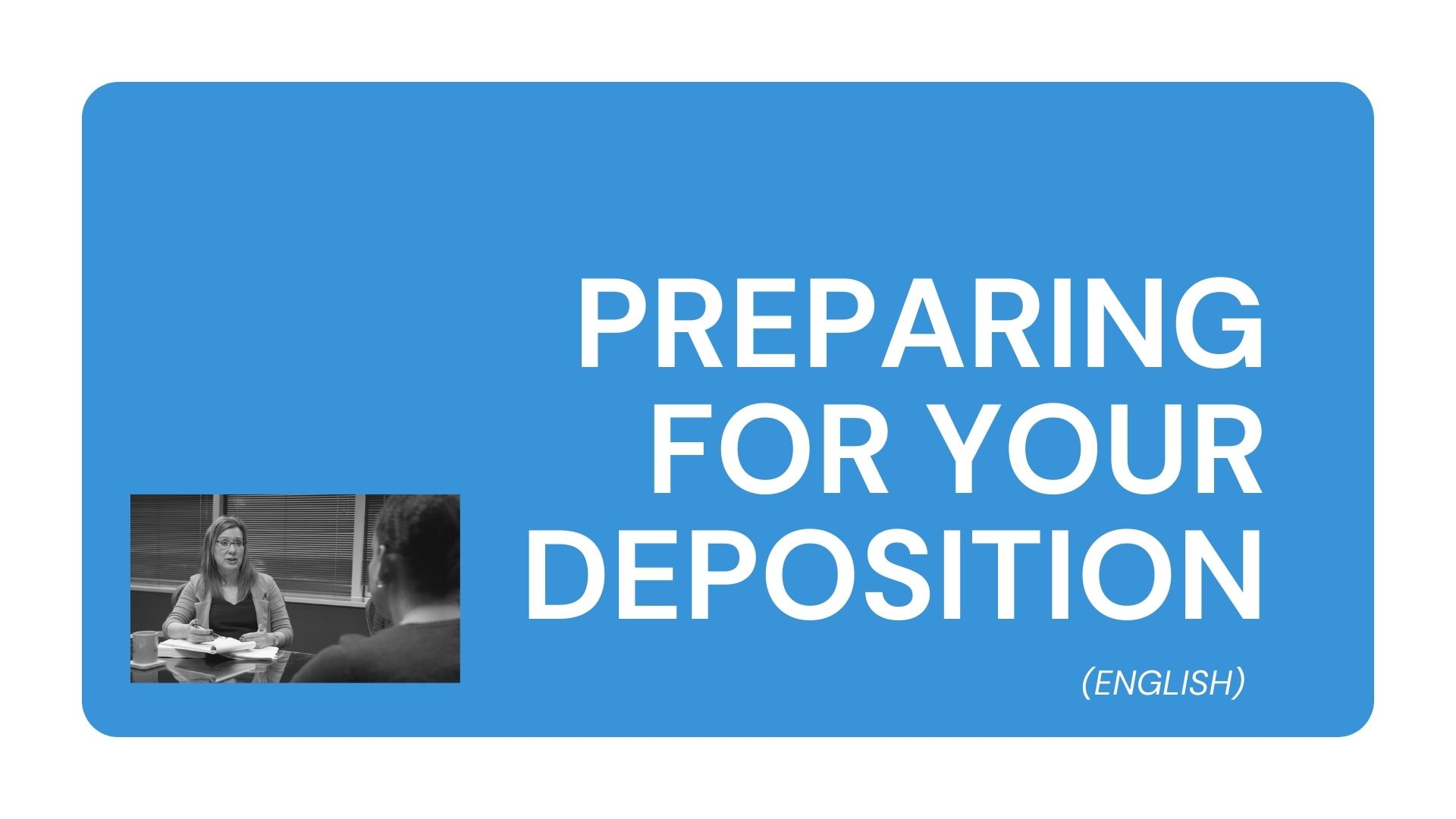 PREPARING FOR YOUR DEPOSITION

(ENGLISH)